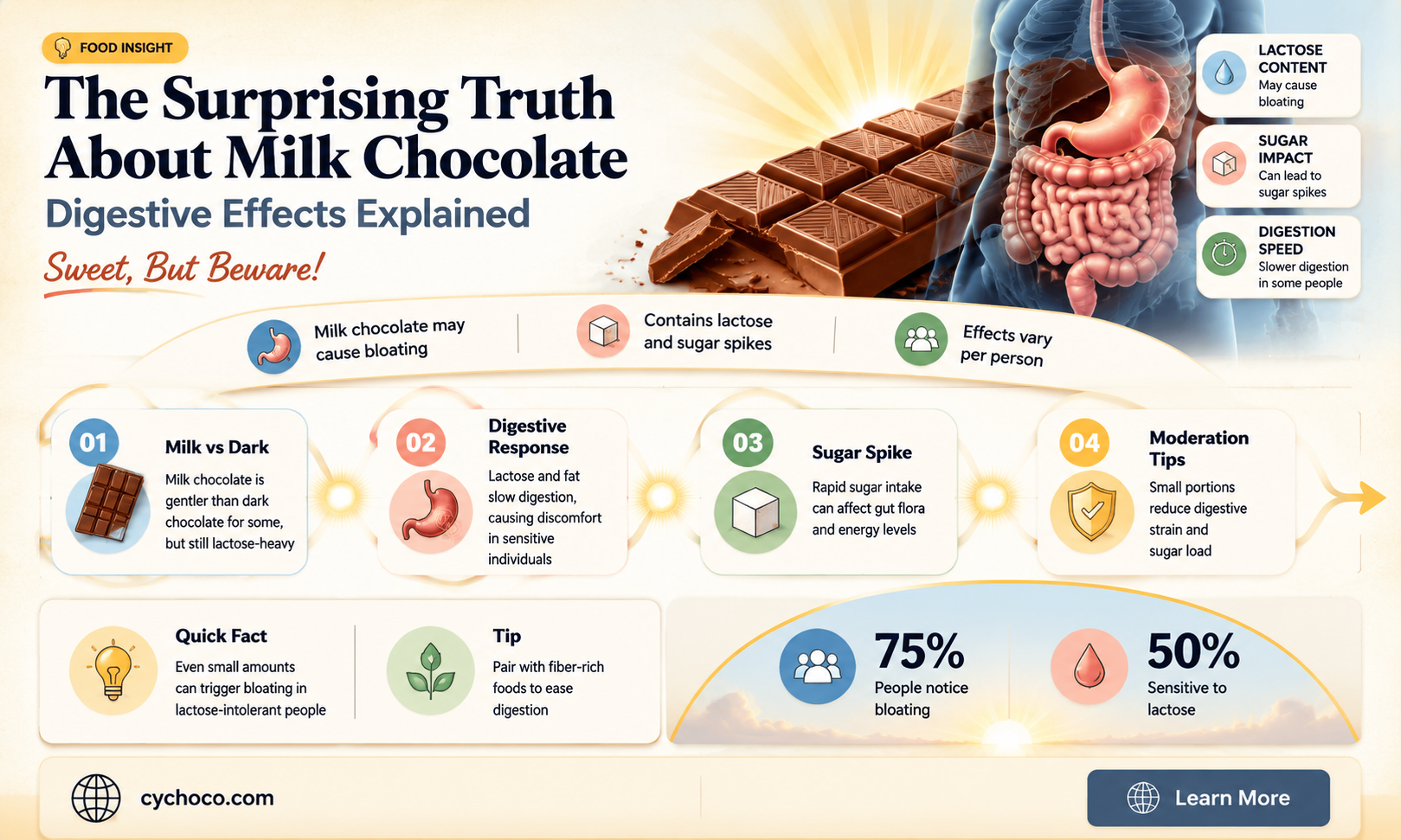 FOOD INSIGHT

The Surprising Truth About Milk Chocolate

Digestive Effects Explained

Sweet, But Beware!

LACTOSE CONTENT
May cause bloating

SUGAR IMPACT
Can lead to sugar spikes

DIGESTION SPEED
Slower digestion in some people

Milk chocolate may cause bloating

Contains lactose and sugar spikes

Effects vary per person

01
Milk vs Dark
Milk chocolate is gentler than dark chocolate for some, but still lactose-heavy

02
Digestive Response
Lactose and fat slow digestion, causing discomfort in sensitive individuals

03
Sugar Spike
Rapid sugar intake can affect gut flora and energy levels

04
Moderation Tips
Small portions reduce digestive strain and sugar load

Quick Fact
Even small amounts can trigger bloating in lactose-intolerant people

Tip
Pair with fiber-rich foods to ease digestion

75%
People notice bloating

50%
Sensitive to lactose

cychoco.com

Learn More